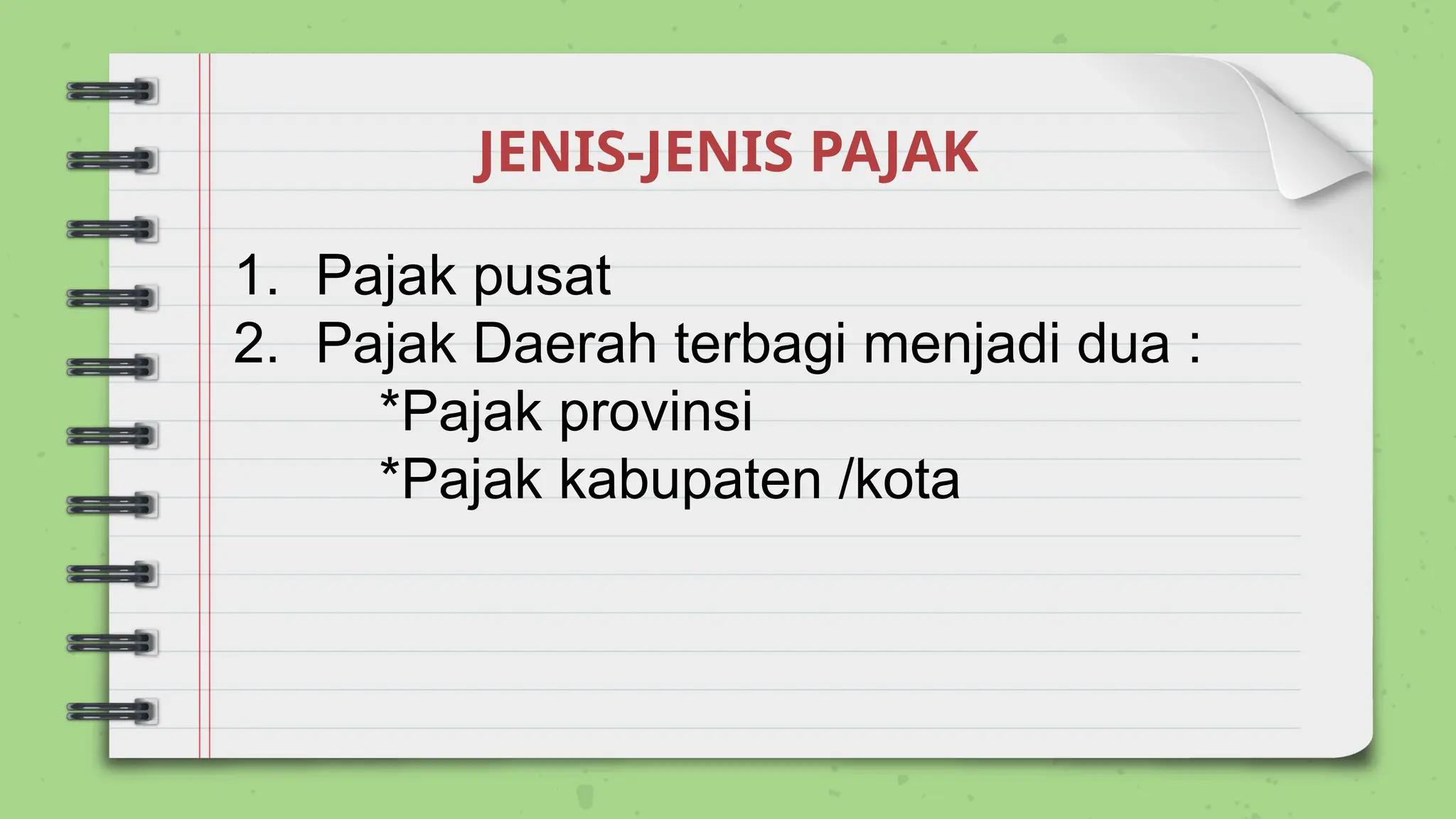 JENIS-JENIS PAJAK

1. Pajak pusat
2. Pajak Daerah terbagi menjadi dua :
*Pajak provinsi
*Pajak kabupaten /kota